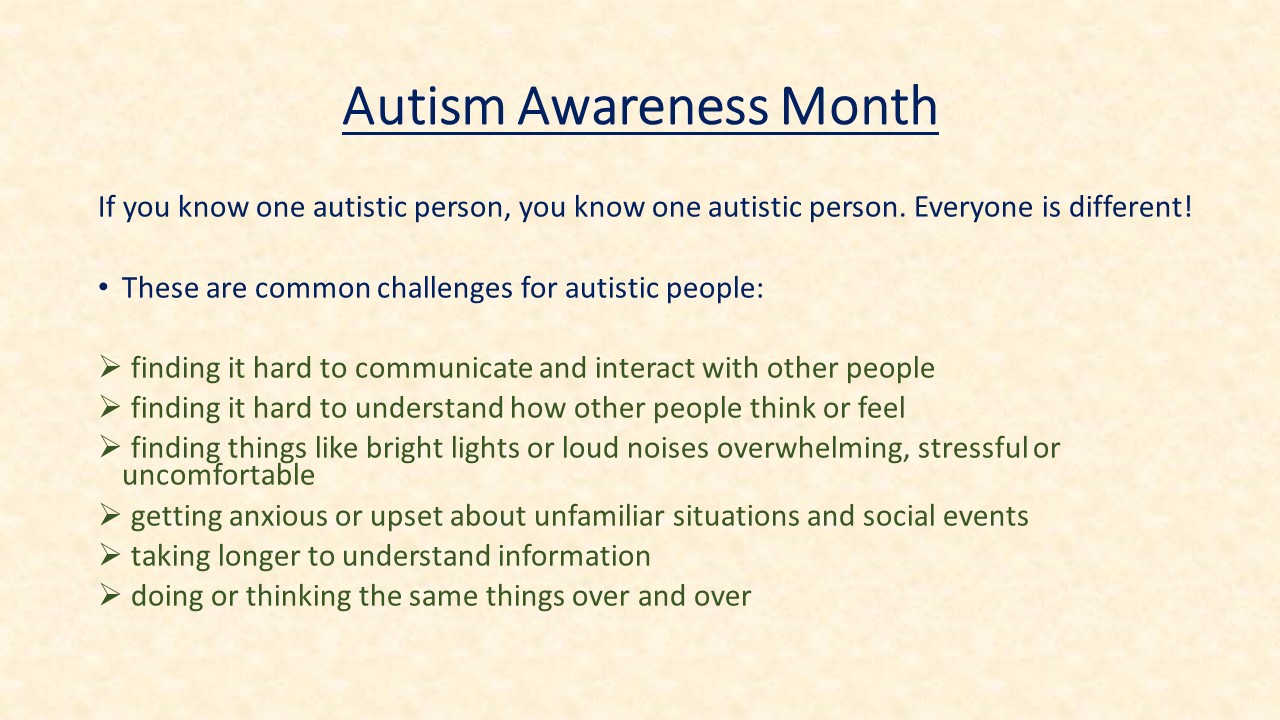 Autism Awareness Month

If you know one autistic person, you know one autistic person. Everyone is different!

• These are common challenges for autistic people:

➢ finding it hard to communicate and interact with other people
➢ finding it hard to understand how other people think or feel
➢ finding things like bright lights or loud noises overwhelming, stressful or uncomfortable
➢ getting anxious or upset about unfamiliar situations and social events
➢ taking longer to understand information
➢ doing or thinking the same things over and over